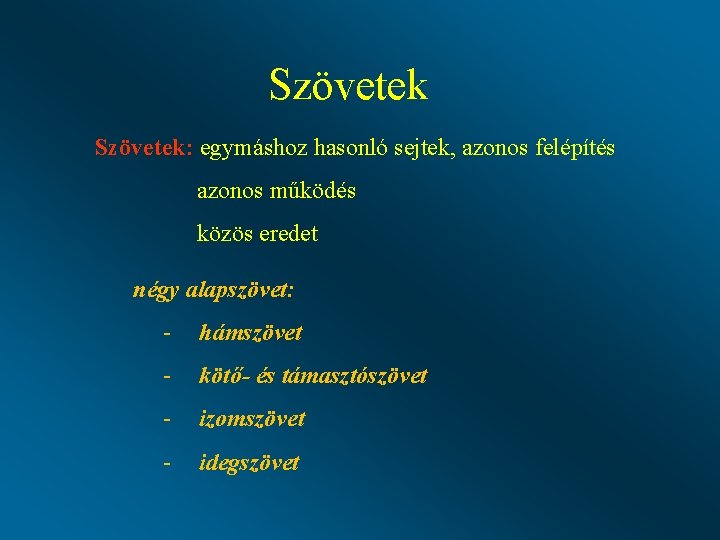 Szövetek

Szövetek: egymáshoz hasonló sejtek, azonos felépítés

azonos működés

közös eredet

négy alapszövet:

- hámszövet

- kötő- és támasztószövet

- izomszövet

- idegszövet